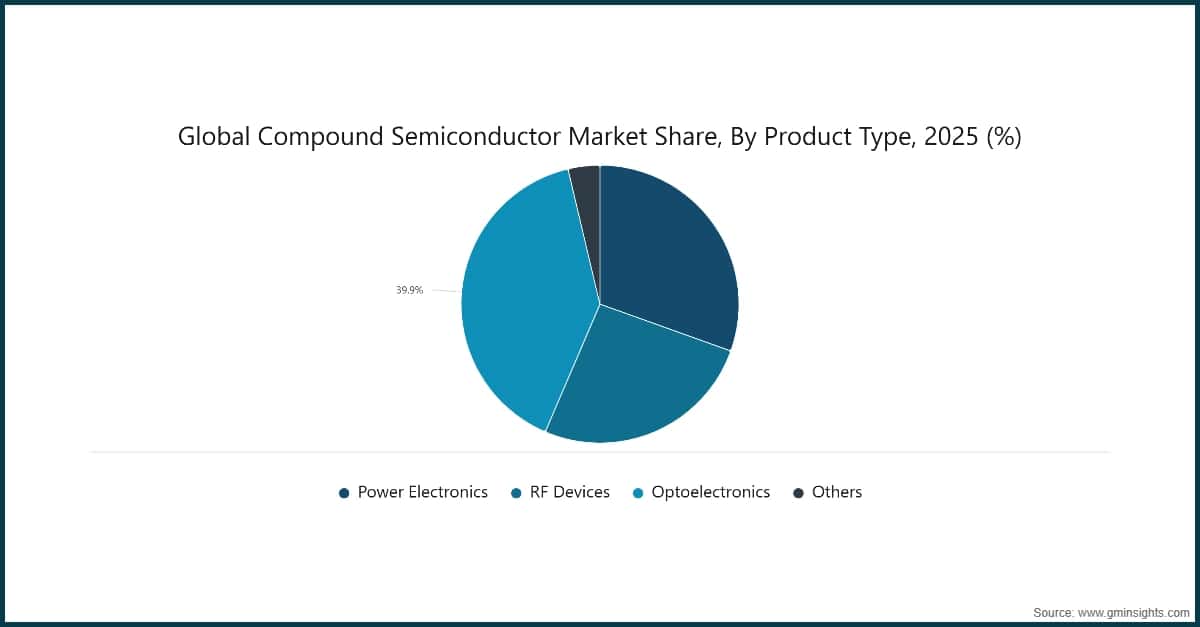 Global Compound Semiconductor Market Share, By Product Type, 2025 (%)

39.9%

Power Electronics
RF Devices
Optoelectronics
Others

Source: www.gminsights.com